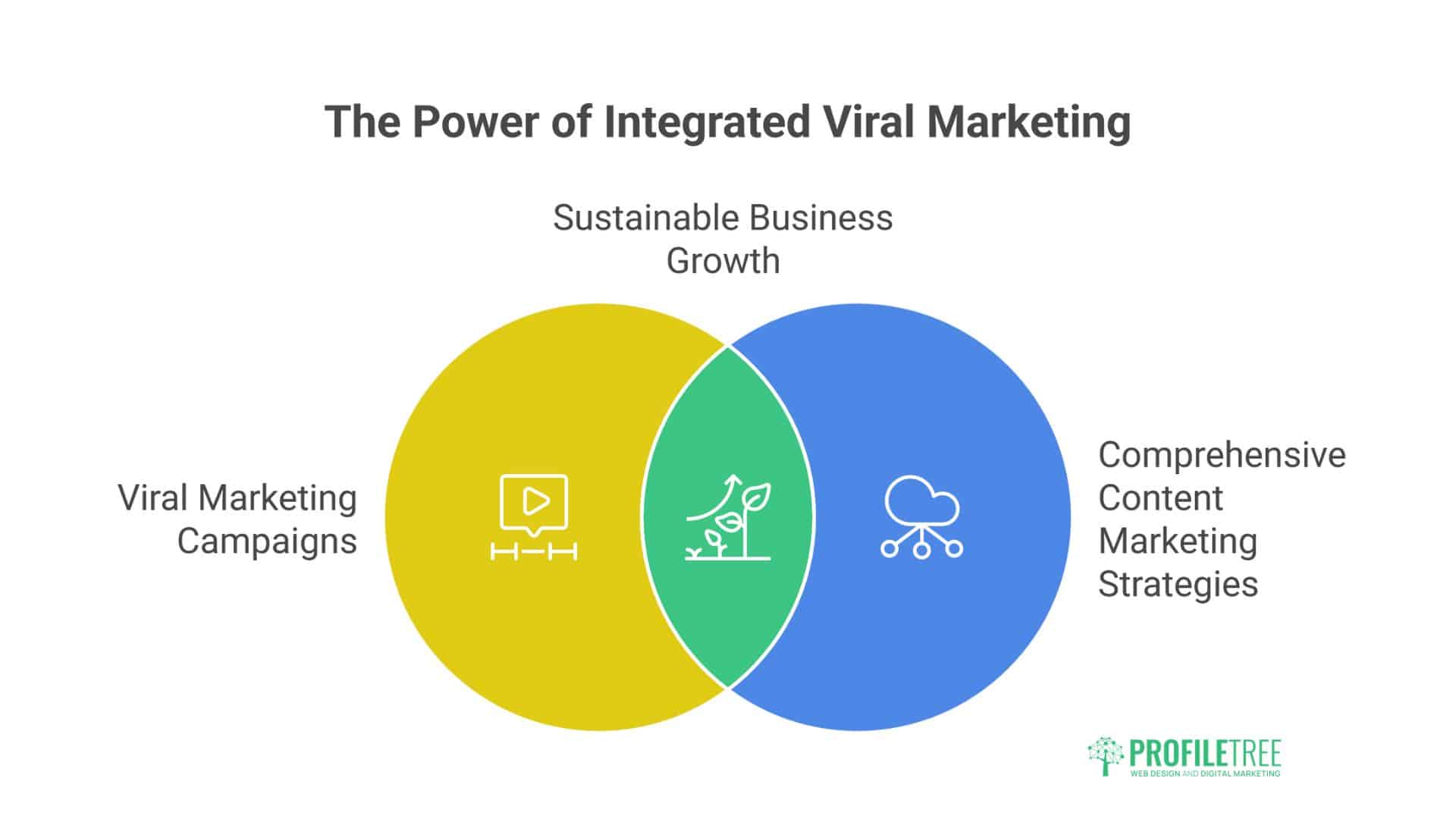 The Power of Integrated Viral Marketing

Sustainable Business Growth

Viral Marketing Campaigns

Comprehensive Content Marketing Strategies

PROFILETREE
WEB DESIGN AND DIGITAL MARKETING